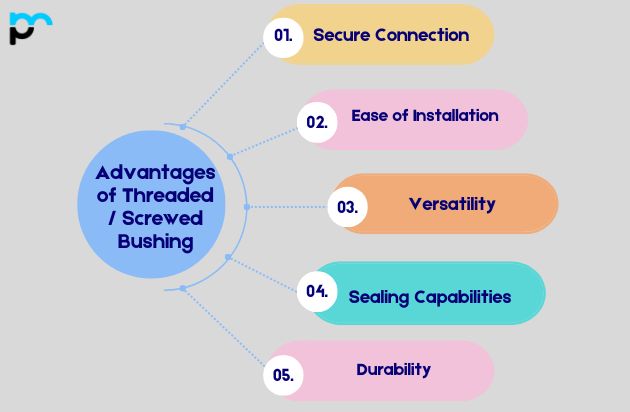 Advantages of Threaded / Screwed Bushing

01. Secure Connection

02. Ease of Installation

03. Versatility

04. Sealing Capabilities

05. Durability